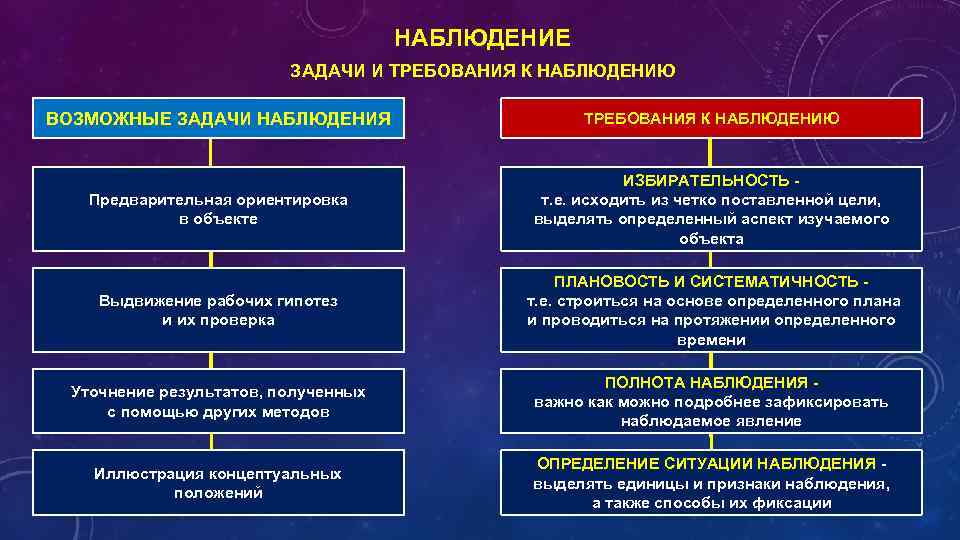 НАБЛЮДЕНИЕ

ЗАДАЧИ И ТРЕБОВАНИЯ К НАБЛЮДЕНИЮ

ВОЗМОЖНЫЕ ЗАДАЧИ НАБЛЮДЕНИЯ

Предварительная ориентировка в объекте

Выдвижение рабочих гипотез и их проверка

Уточнение результатов, полученных с помощью других методов

Иллюстрация концептуальных положений

ТРЕБОВАНИЯ К НАБЛЮДЕНИЮ

ИЗБИРАТЕЛЬНОСТЬ - т.е. исходить из четко поставленной цели, выделять определенный аспект изучаемого объекта

ПЛАНОВОСТЬ И СИСТЕМАТИЧНОСТЬ - т.е. строиться на основе определенного плана и проводиться на протяжении определенного времени

ПОЛНОТА НАБЛЮДЕНИЯ - важно как можно подробнее зафиксировать наблюдаемое явление

ОПРЕДЕЛЕНИЕ СИТУАЦИИ НАБЛЮДЕНИЯ - выделять единицы и признаки наблюдения, а также способы их фиксации